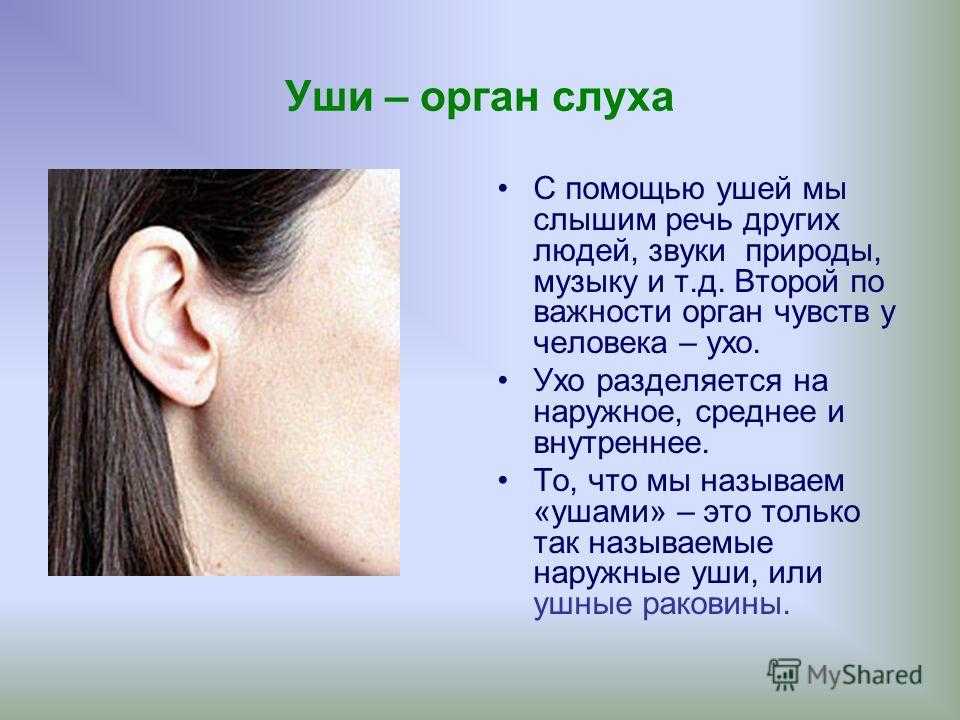 Уши – орган слуха

• С помощью ушей мы слышим речь других людей, звуки природы, музыку и т.д. Второй по важности орган чувств у человека – ухо.

• Ухо разделяется на наружное, среднее и внутреннее.

• То, что мы называем «ушами» – это только так называемые наружные уши, или ушные раковины.

MyShared